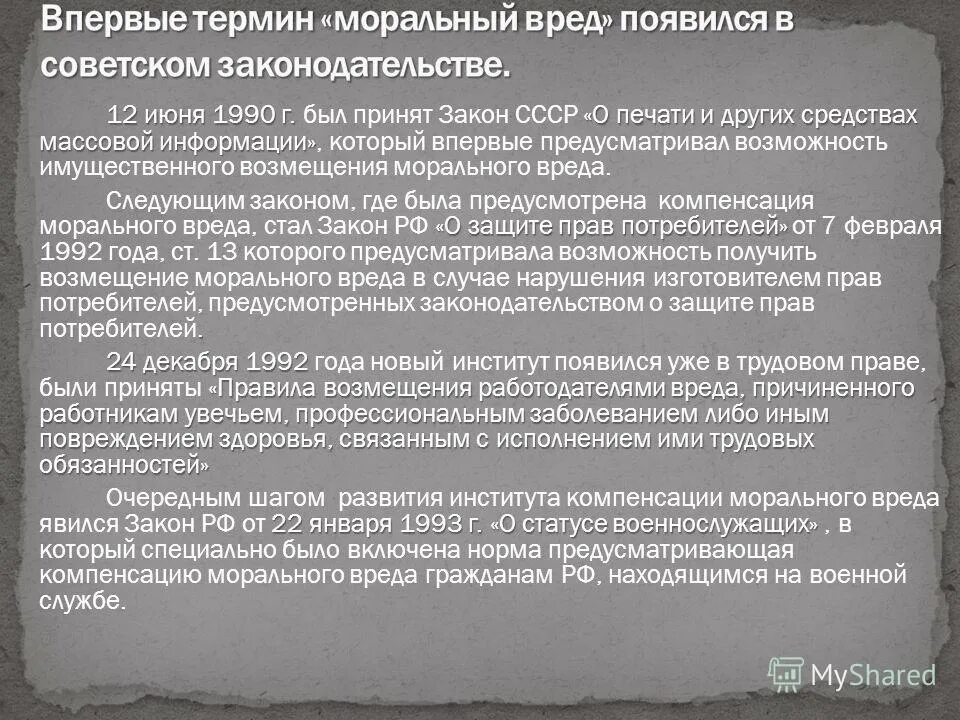 Впервые термин «моральный вред» появился в советском законодательстве.

12 июня 1990 г. был принят Закон СССР «О печати и других средствах массовой информации», который впервые предусматривал возможность имущественного возмещения морального вреда.

Следующим законом, где была предусмотрена компенсация морального вреда, стал Закон РФ «О защите прав потребителей» от 7 февраля 1992 года, ст. 13 которого предусматривала возможность получить возмещение морального вреда в случае нарушения изготовителем прав потребителей, предусмотренных законодательством о защите прав потребителей.

24 декабря 1992 года новый институт появился уже в трудовом праве, были приняты «Правила возмещения работодателями вреда, причиненного работникам увечьем, профессиональным заболеванием либо иным повреждением здоровья, связанным с исполнением ими трудовых обязанностей»

Очередным шагом развития института компенсации морального вреда явился Закон РФ от 22 января 1993 г. «О статусе военнослужащих» , в который специально было включена норма предусматривающая компенсацию морального вреда гражданам РФ, находящимся на военной службе.

MyShared